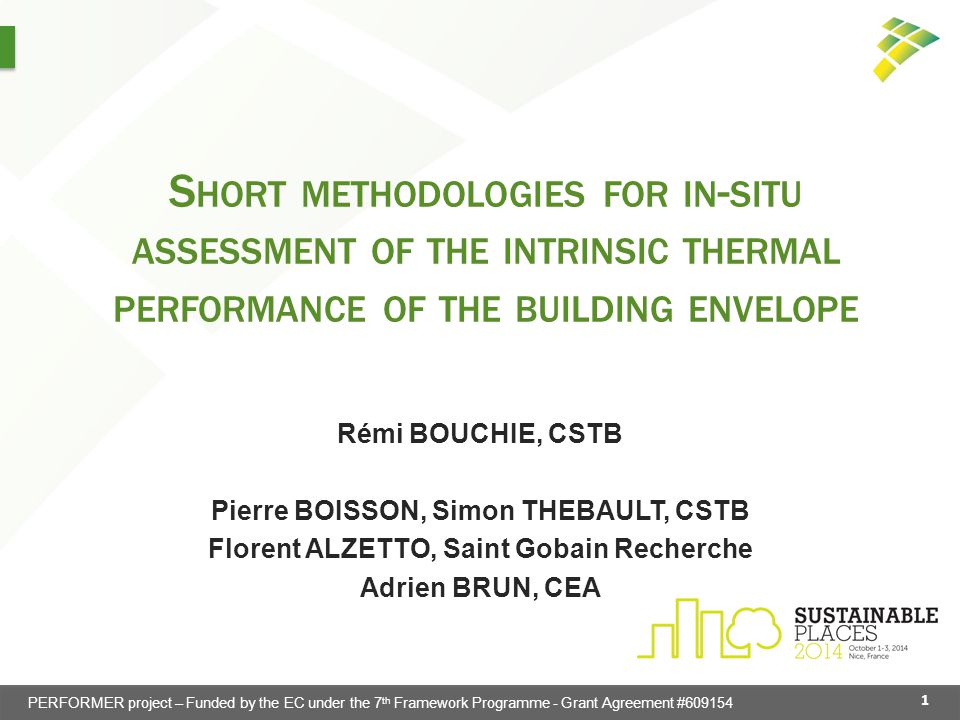 SHORT METHODOLOGIES FOR IN-SITU ASSESSMENT OF THE INTRINSIC THERMAL PERFORMANCE OF THE BUILDING ENVELOPE

Rémi BOUCHIE, CSTB

Pierre BOISSON, Simon THEBAULT, CSTB
Florent ALZETTO, Saint Gobain Recherche
Adrien BRUN, CEA

SUSTAINABLE PLACES 2014 October 1-3, 2014 Nice, France

PERFORMER project – Funded by the EC under the 7th Framework Programme - Grant Agreement #609154

1